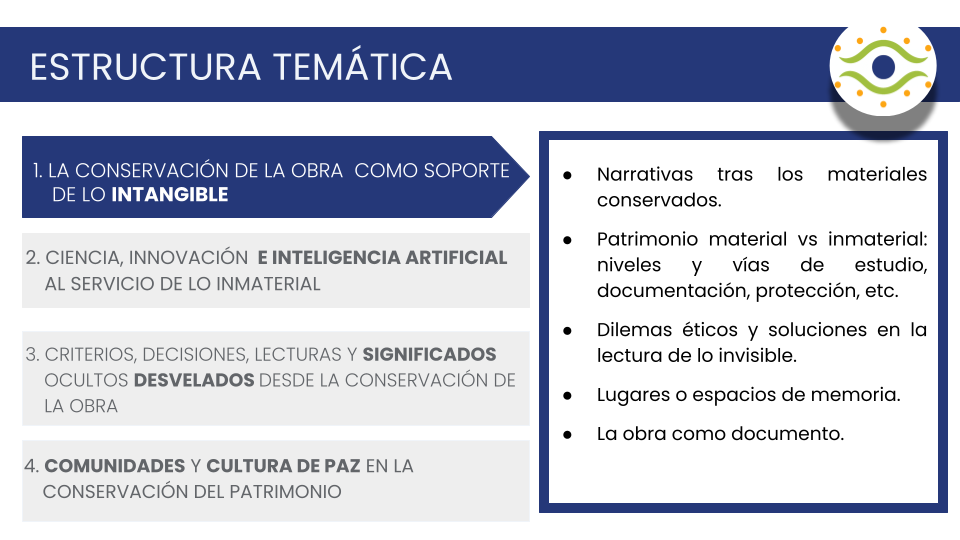 ESTRUCTURA TEMÁTICA

1. LA CONSERVACIÓN DE LA OBRA COMO SOPORTE DE LO INTANGIBLE

2. CIENCIA, INNOVACIÓN E INTELIGENCIA ARTIFICIAL AL SERVICIO DE LO INMATERIAL

3. CRITERIOS, DECISIONES, LECTURAS Y SIGNIFICADOS OCULTOS DESVELADOS DESDE LA CONSERVACIÓN DE LA OBRA

4. COMUNIDADES Y CULTURA DE PAZ EN LA CONSERVACIÓN DEL PATRIMONIO

● Narrativas tras los materiales conservados.

● Patrimonio material vs inmaterial: niveles y vías de estudio, documentación, protección, etc.

● Dilemas éticos y soluciones en la lectura de lo invisible.

● Lugares o espacios de memoria.

● La obra como documento.